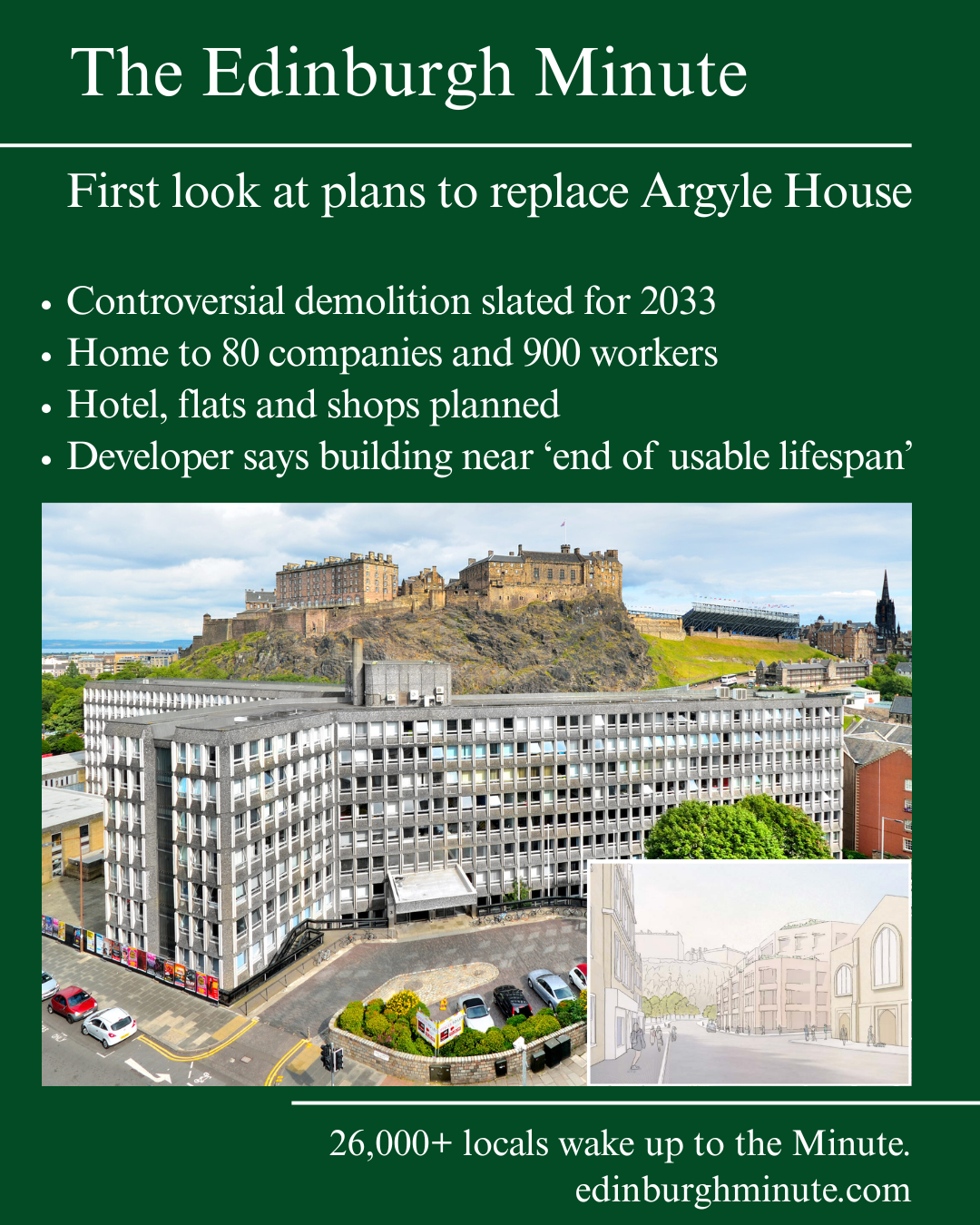 The Edinburgh Minute

First look at plans to replace Argyle House

• Controversial demolition slated for 2033
• Home to 80 companies and 900 workers
• Hotel, flats and shops planned
• Developer says building near ‘end of usable lifespan’

26,000+ locals wake up to the Minute.
edinburghminute.com